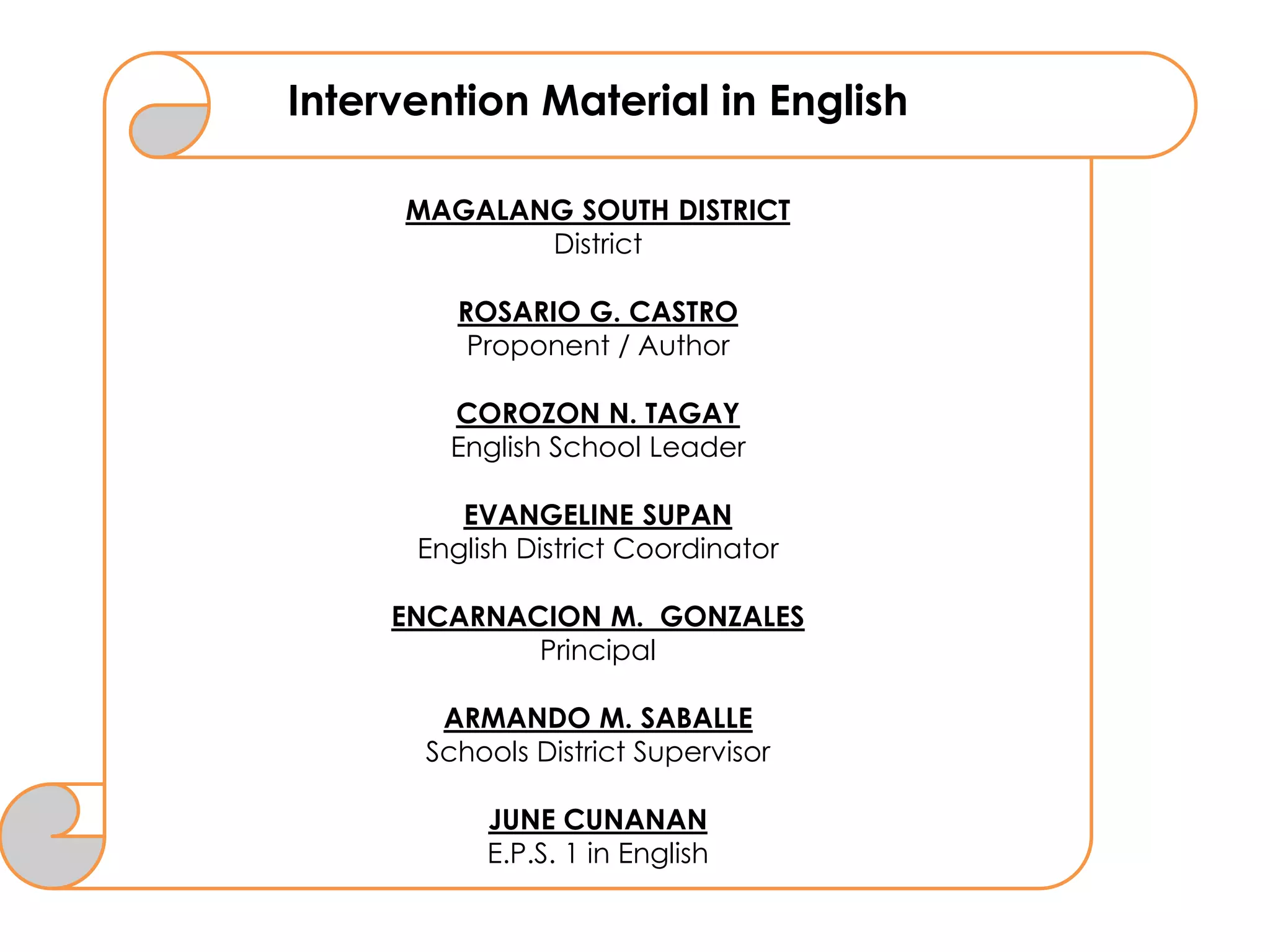 Intervention Material in English

MAGALANG SOUTH DISTRICT
District

ROSARIO G. CASTRO
Proponent / Author

COROZON N. TAGAY
English School Leader

EVANGELINE SUPAN
English District Coordinator

ENCARNACION M.  GONZALES
Principal

ARMANDO M. SABALLE
Schools District Supervisor

JUNE CUNANAN
E.P.S. 1 in English